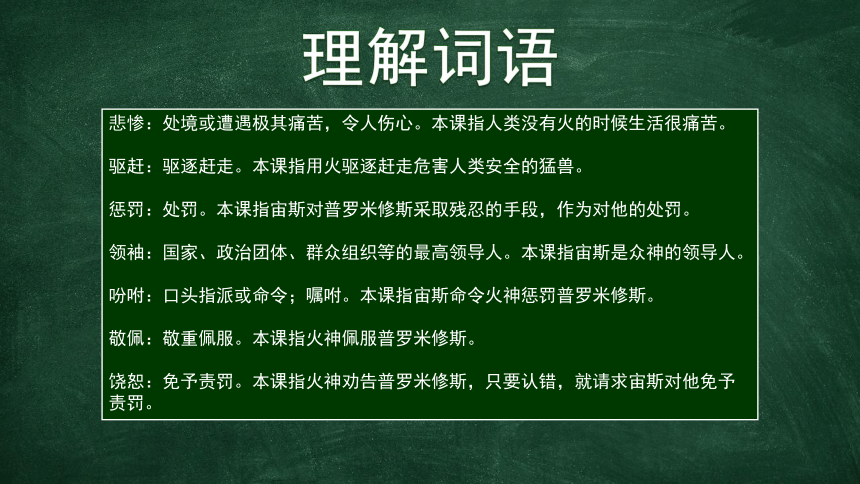 理解词语

悲惨：处境或遭遇极其痛苦，令人伤心。本课指人类没有火的时候生活很痛苦。

驱赶：驱逐赶走。本课指用火驱逐赶走危害人类安全的猛兽。

惩罚：处罚。本课指宙斯对普罗米修斯采取残忍的手段，作为对他的处罚。

领袖：国家、政治团体、群众组织等的最高领导人。本课指宙斯是众神的领导人。

吩咐：口头指派或命令；嘱咐。本课指宙斯命令火神惩罚普罗米修斯。

敬佩：敬重佩服。本课指火神佩服普罗米修斯。

饶恕：免予责罚。本课指火神劝告普罗米修斯，只要认错，就请求宙斯对他免予责罚。